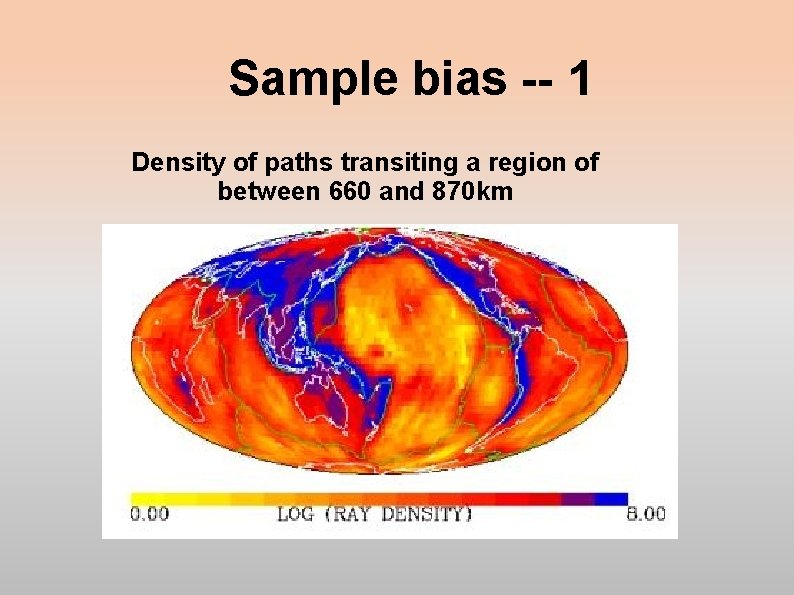 Sample bias -- 1

Density of paths transiting a region of between 660 and 870km

0.00 LOG (RAY DENSITY) 8.00